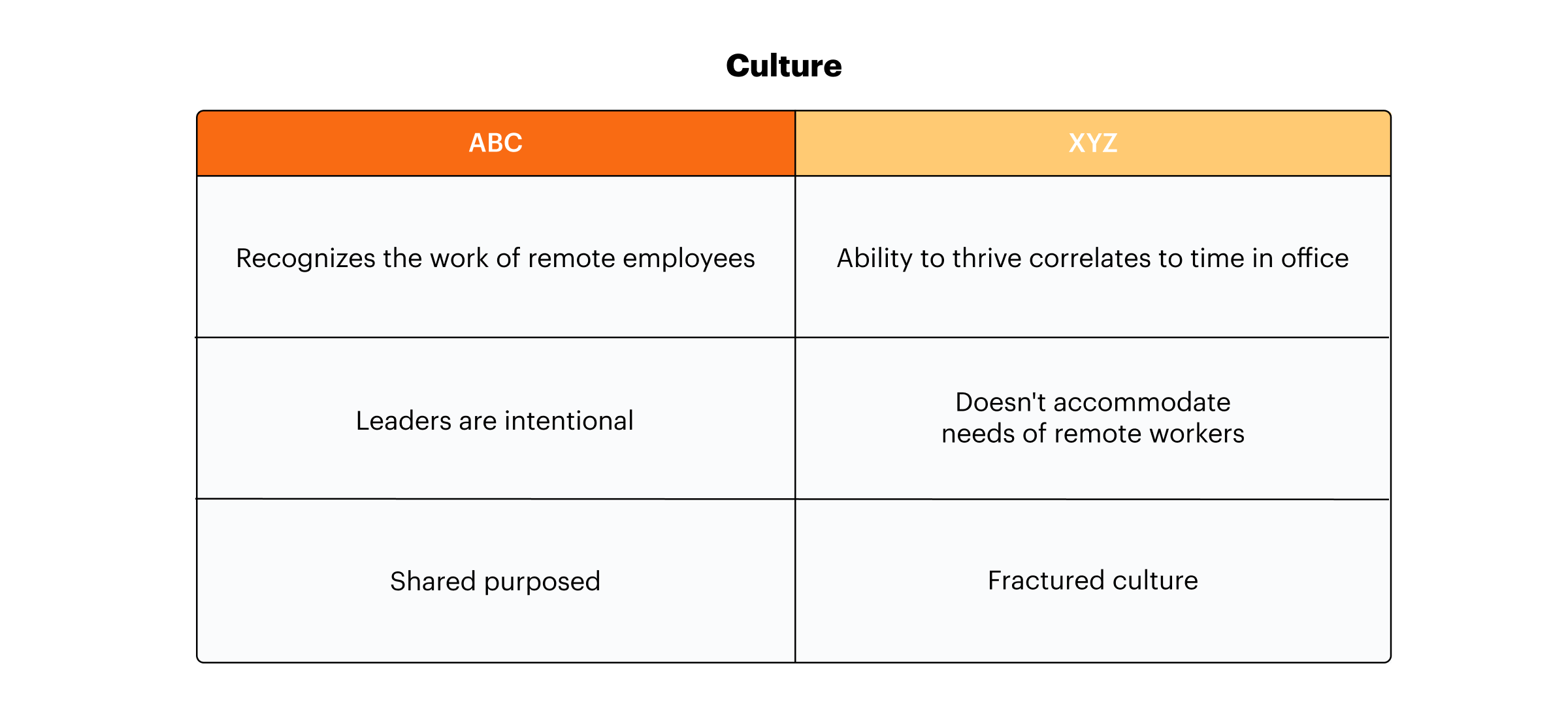 Culture

| ABC | XYZ |
|---|---|
| Recognizes the work of remote employees | Ability to thrive correlates to time in office |
| Leaders are intentional | Doesn't accommodate needs of remote workers |
| Shared purposed | Fractured culture |